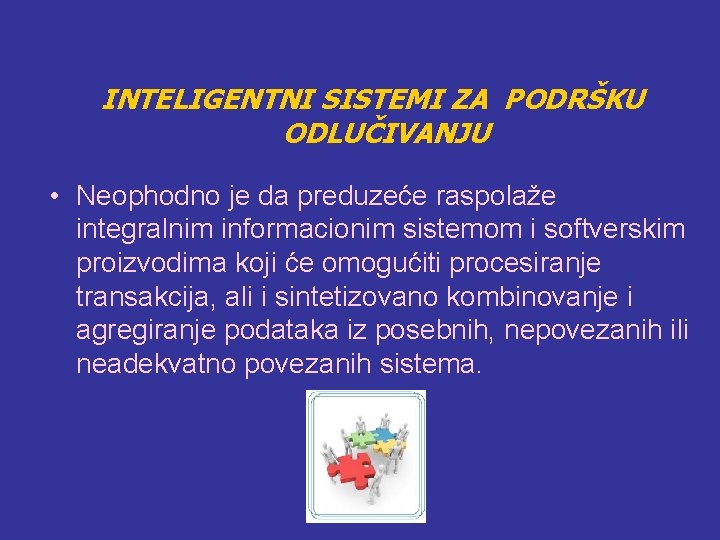 INTELIGENTNI SISTEMI ZA PODRŠKU ODLUČIVANJU

• Neophodno je da preduzeće raspolaže integralnim informacionim sistemom i softverskim proizvodima koji će omogućiti procesiranje transakcija, ali i sintetizovano kombinovanje i agregiranje podataka iz posebnih, nepovezanih ili neadekvatno povezanih sistema.